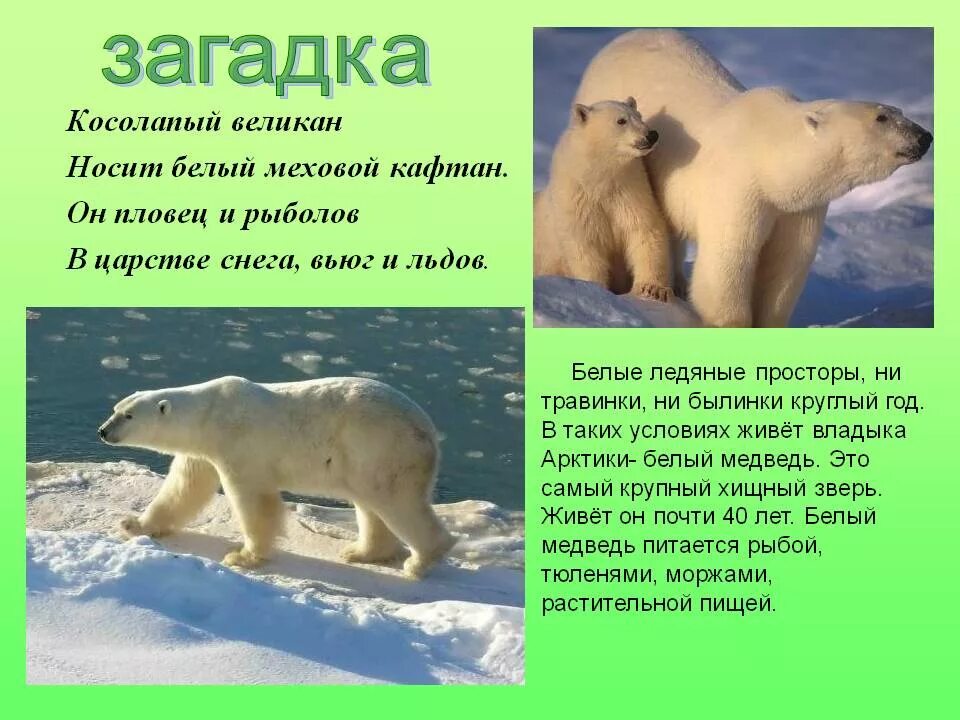 загадка

Косолапый великан
Носит белый меховой кафтан.
Он пловец и рыболов
В царстве снега, вьюг и льдов.

Белые ледяные просторы, ни травинки, ни былинки круглый год. В таких условиях живёт владыка Арктики- белый медведь. Это самый крупный хищный зверь. Живёт он почти 40 лет. Белый медведь питается рыбой, тюленями, моржами, растительной пищей.